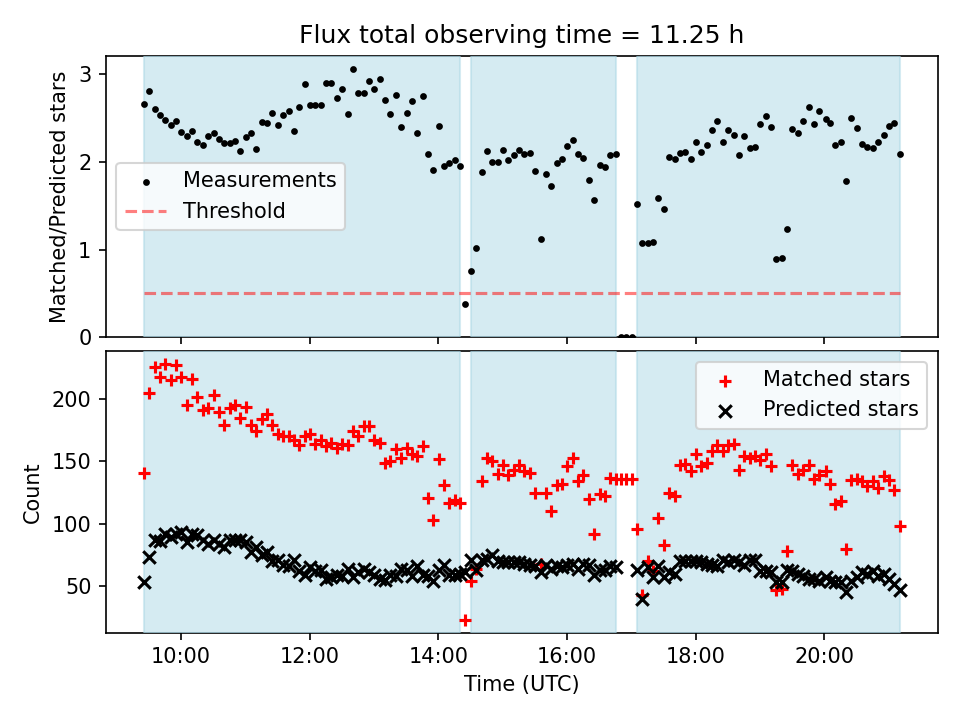 Flux total observing time = 11.25 h

Matched/Predicted stars

3
2
1
0

Measurements
Threshold

Count

200
150
100
50

Matched stars
Predicted stars

10:00
12:00
14:00
16:00
18:00
20:00

Time (UTC)